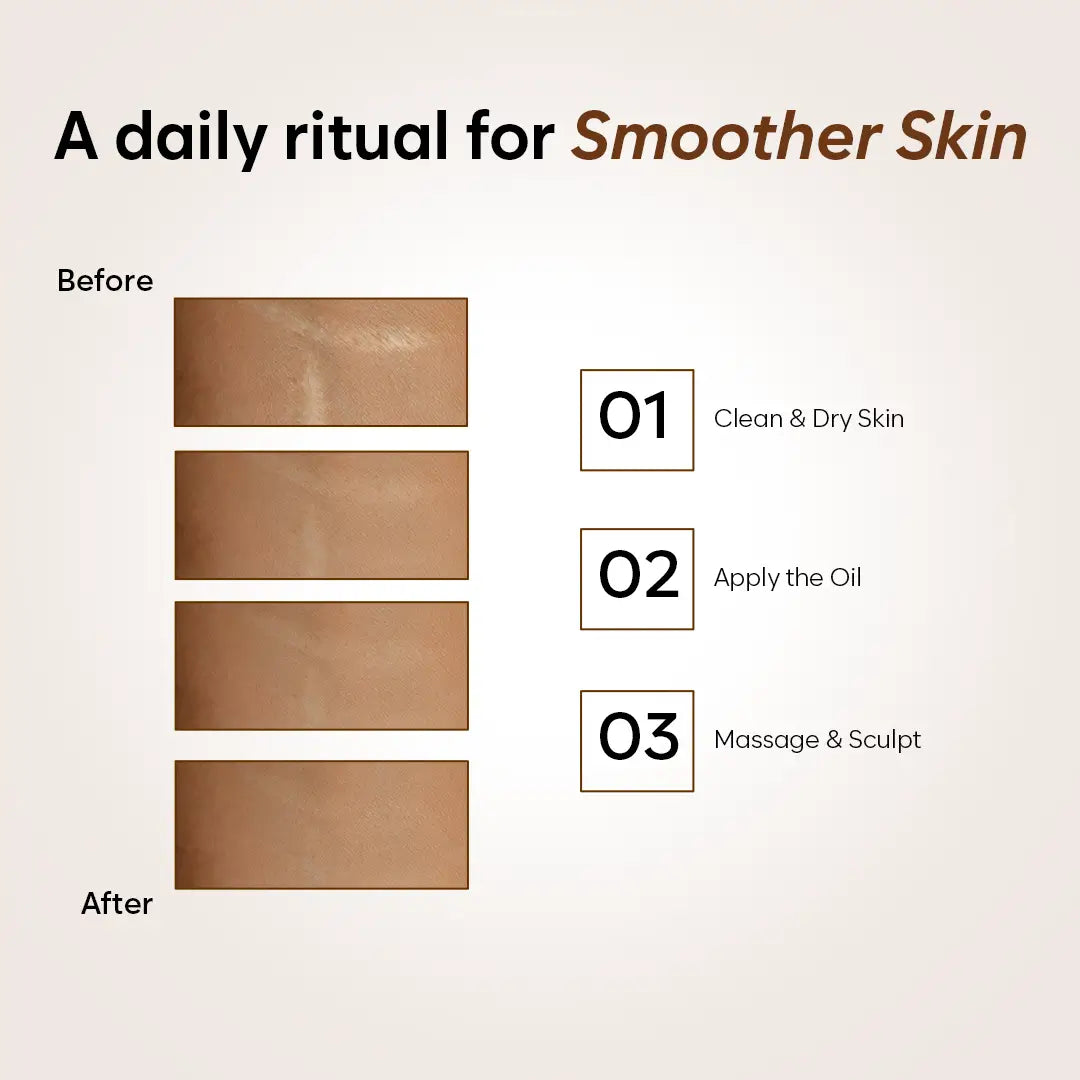 A daily ritual for Smoother Skin

Before

After

01 Clean & Dry Skin

02 Apply the Oil

03 Massage & Sculpt